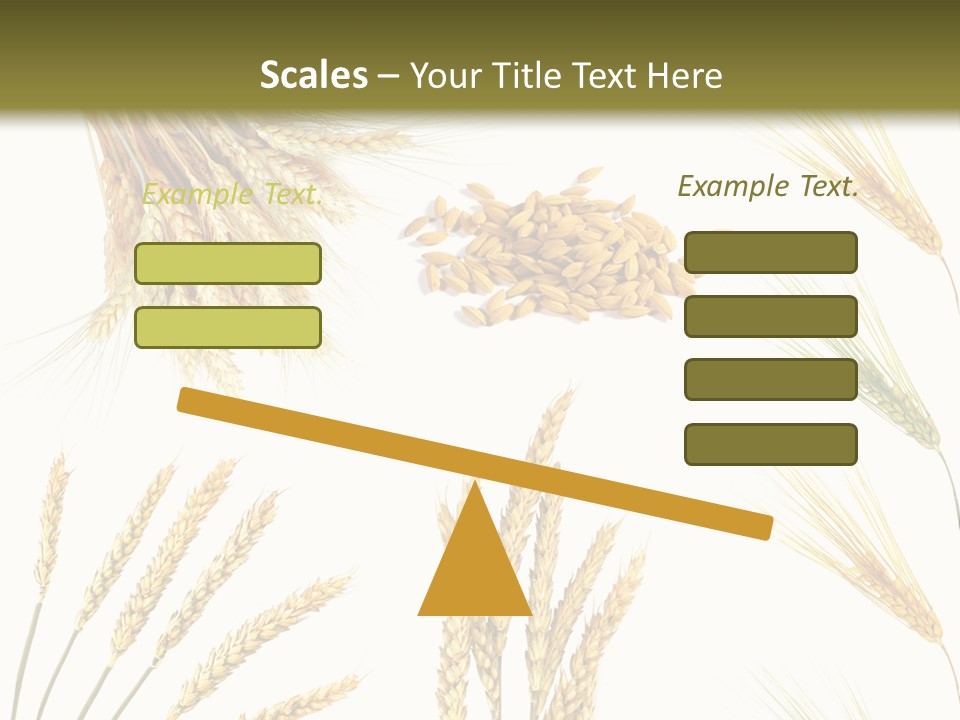 Scales – Your Title Text Here

Example Text.

Example Text.